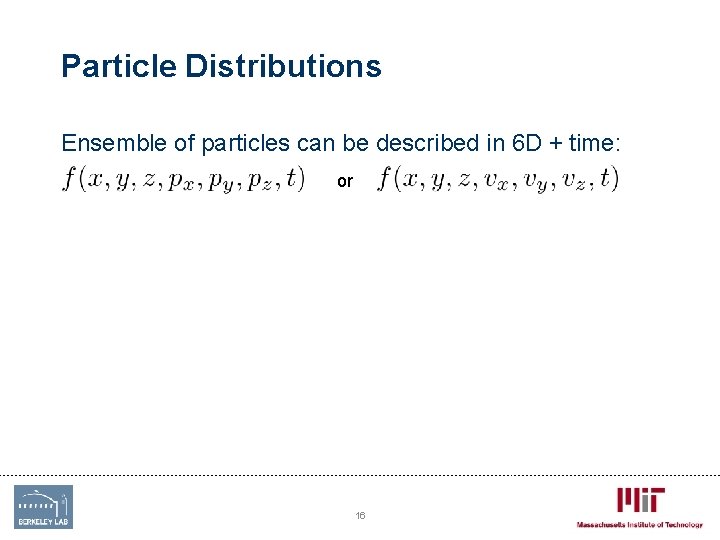 Particle Distributions

Ensemble of particles can be described in 6D + time:

$f(x, y, z, p_x, p_y, p_z, t)$ or $f(x, y, z, v_x, v_y, v_z, t)$

BERKELEY LAB

16

MIT

Massachusetts Institute of Technology